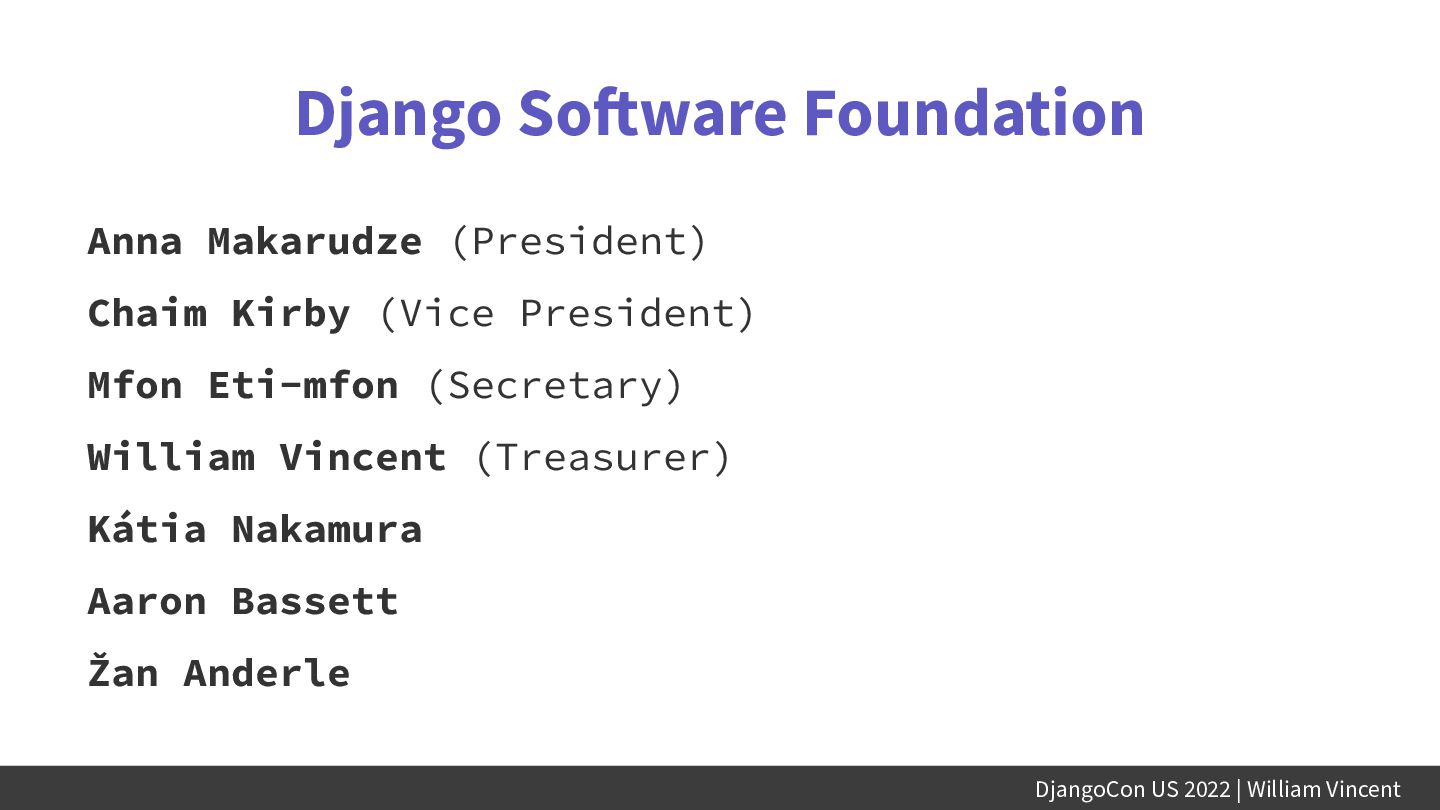 Django Software Foundation

Anna Makarudze (President)

Chaim Kirby (Vice President)

Mfon Eti-mfon (Secretary)

William Vincent (Treasurer)

Kátia Nakamura

Aaron Bassett

Žan Anderle

DjangoCon US 2022 | William Vincent